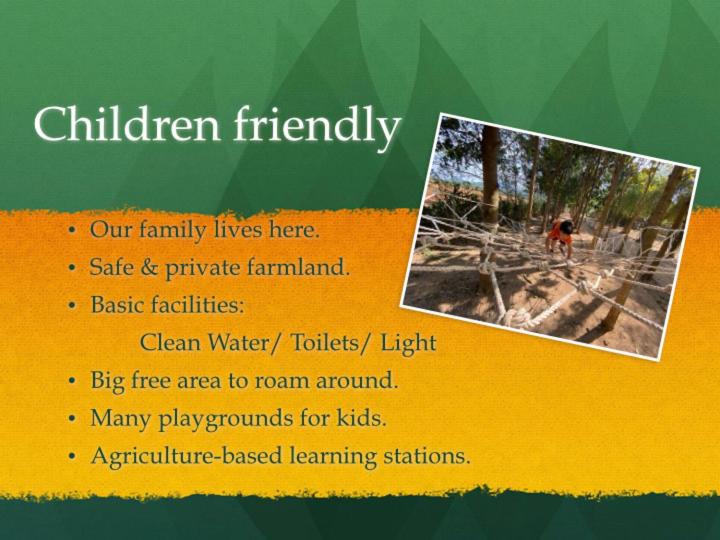 Children friendly

• Our family lives here.
• Safe & private farmland.
• Basic facilities:
Clean Water/ Toilets/ Light
• Big free area to roam around.
• Many playgrounds for kids.
• Agriculture-based learning stations.